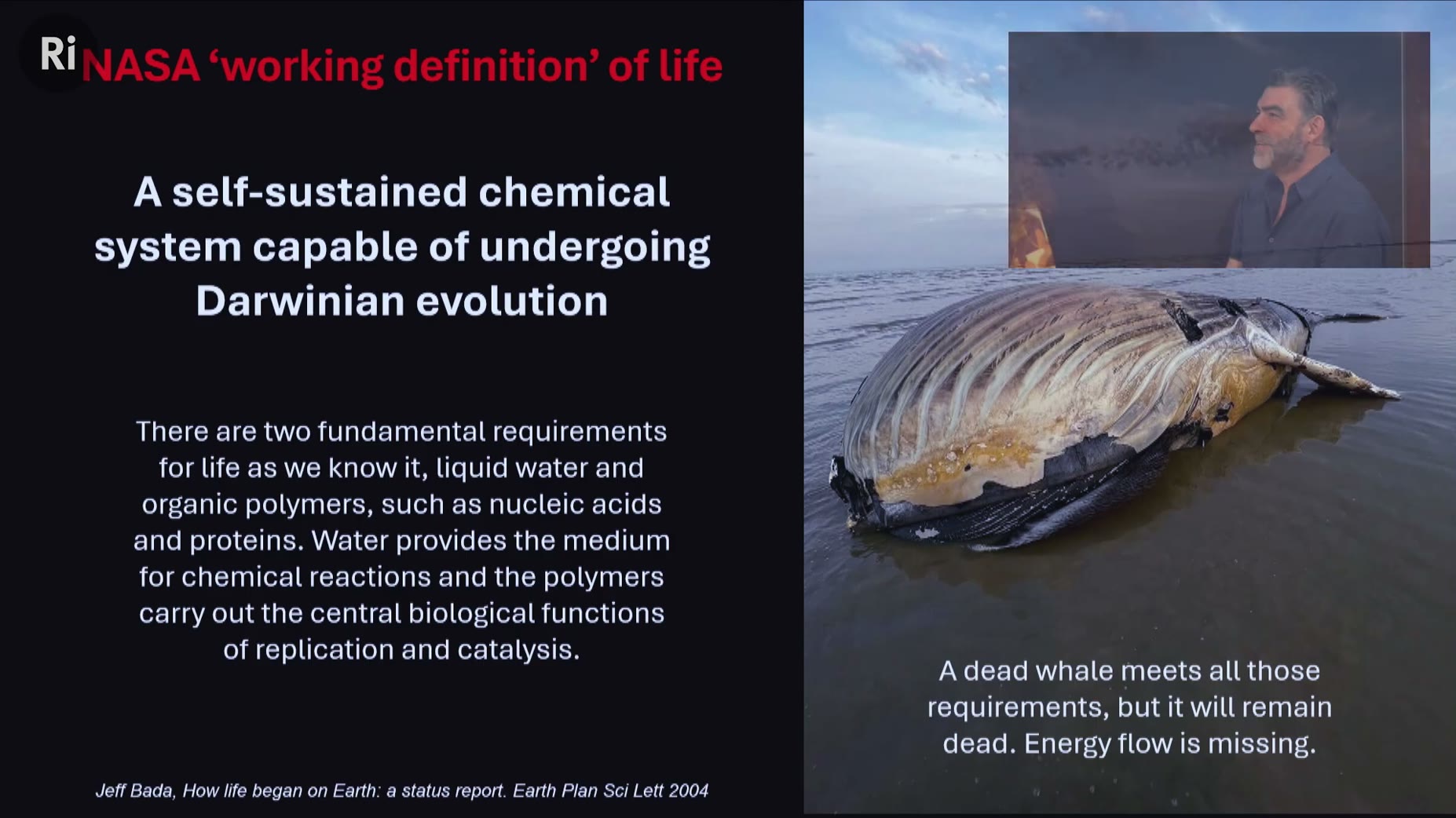 Ri

NASA ‘working definition’ of life

A self-sustained chemical system capable of undergoing Darwinian evolution

There are two fundamental requirements for life as we know it, liquid water and organic polymers, such as nucleic acids and proteins. Water provides the medium for chemical reactions and the polymers carry out the central biological functions of replication and catalysis.

Jeff Bada, How life began on Earth: a status report. Earth Plan Sci Lett 2004

A dead whale meets all those requirements, but it will remain dead. Energy flow is missing.